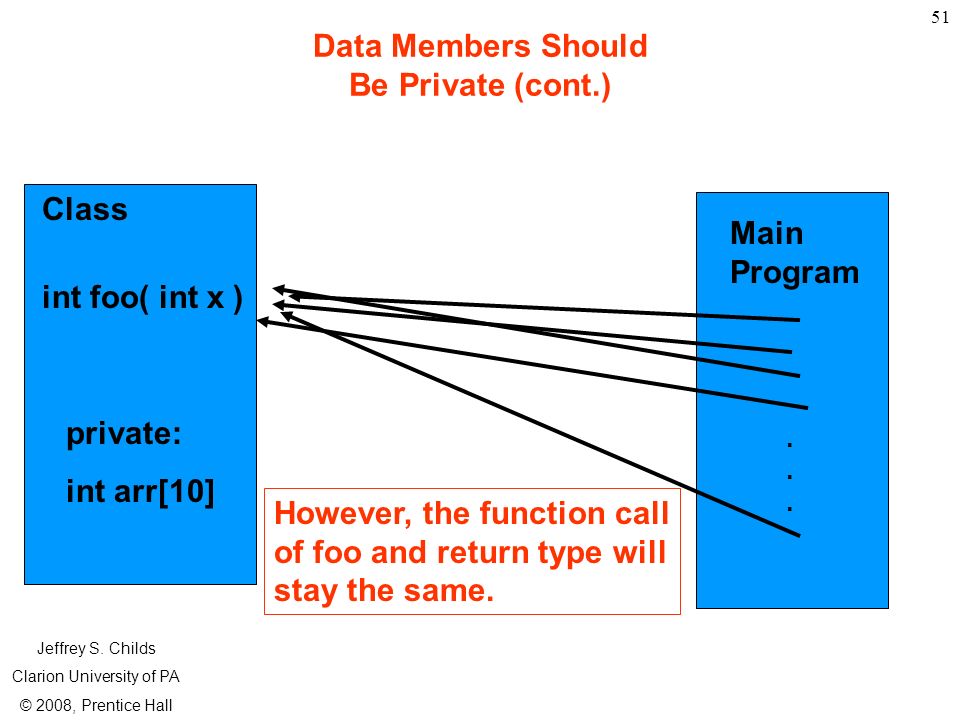 51

Data Members Should Be Private (cont.)

Class

int foo( int x )

private:

int arr[10]

Main Program

.
.
.

However, the function call of foo and return type will stay the same.

Jeffrey S. Childs

Clarion University of PA

© 2008, Prentice Hall